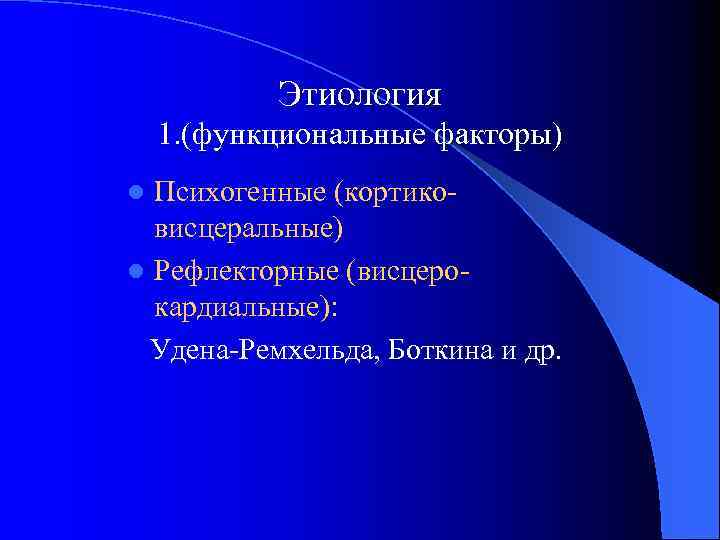 Этиология
1.(функциональные факторы)

Психогенные (кортико-висцеральные)

Рефлекторные (висцеро-кардиальные):

Удена-Ремхельда, Боткина и др.